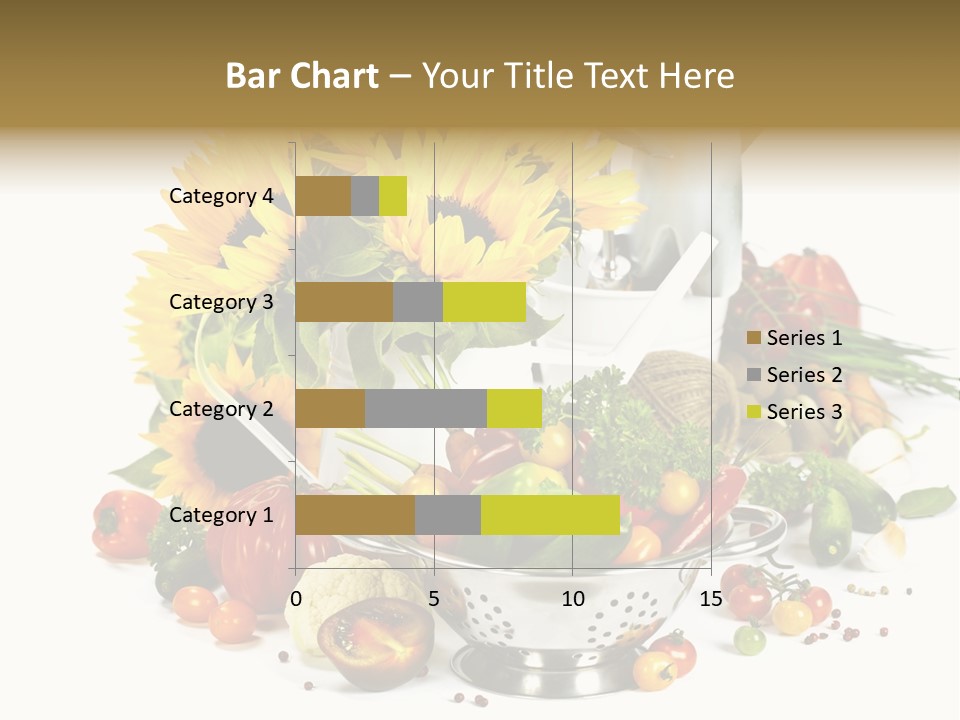 Bar Chart – Your Title Text Here

Category 4
Category 3
Category 2
Category 1

0
5
10
15

Series 1
Series 2
Series 3